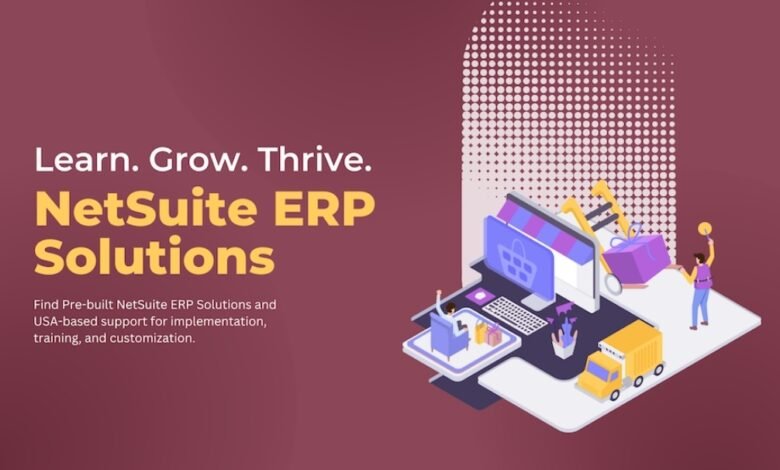 Learn. Grow. Thrive.

NetSuite ERP Solutions

Find Pre-built NetSuite ERP Solutions and USA-based support for implementation, training, and customization.